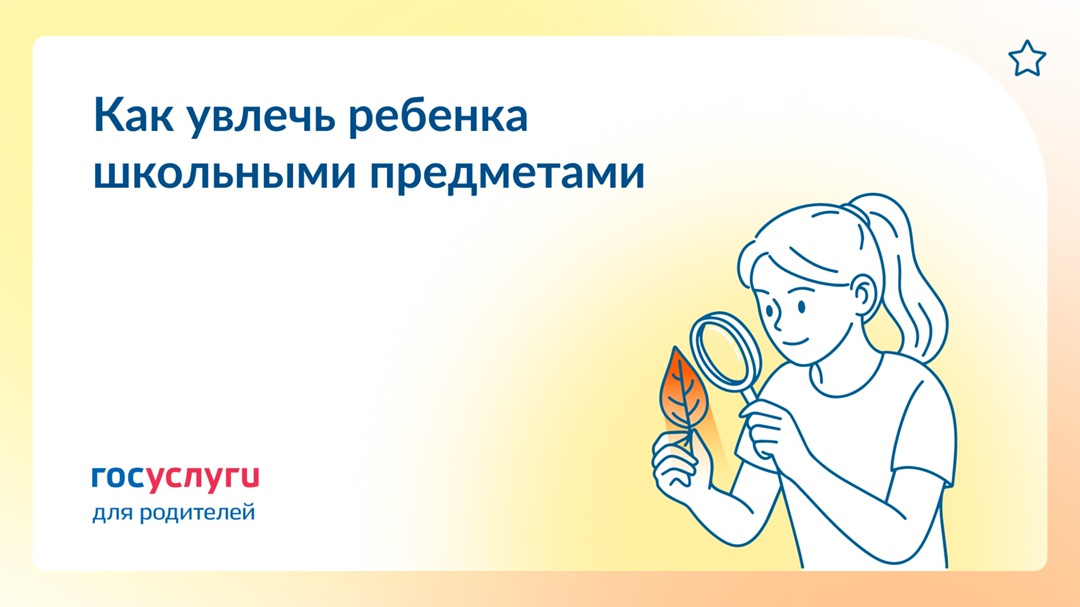 Как увлечь ребенка школьными предметами

госуслуги
для родителей